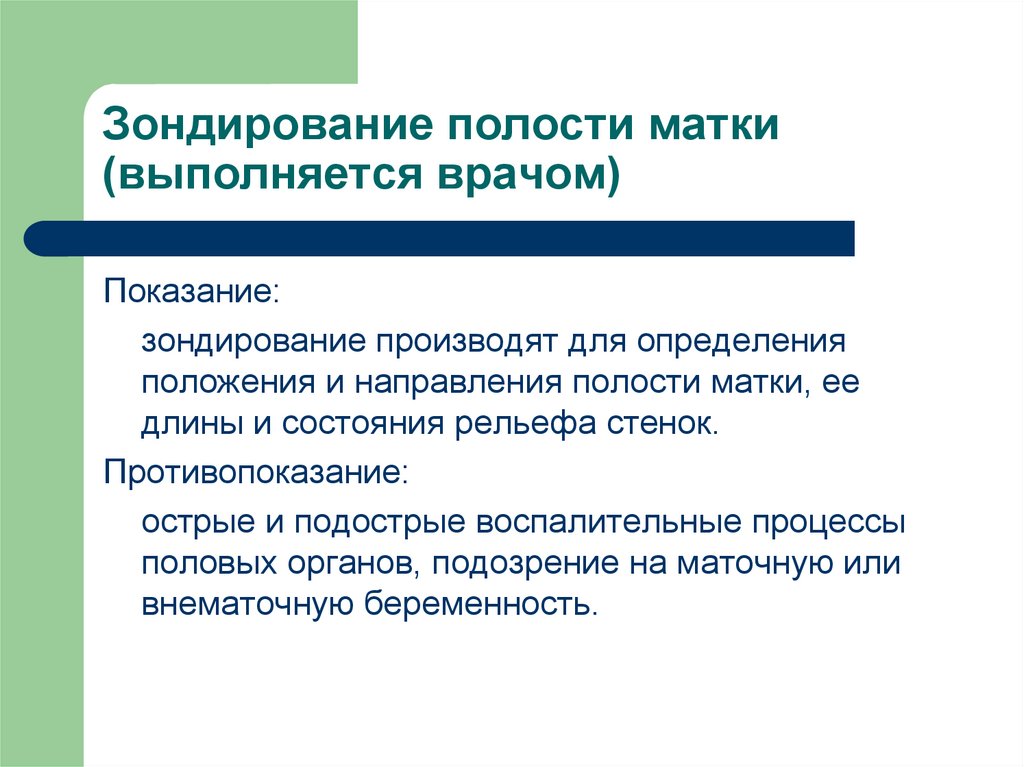 Зондирование полости матки (выполняется врачом)

Показание:

зондирование производят для определения положения и направления полости матки, ее длины и состояния рельефа стенок.

Противопоказание:

острые и подострые воспалительные процессы половых органов, подозрение на маточную или внематочную беременность.